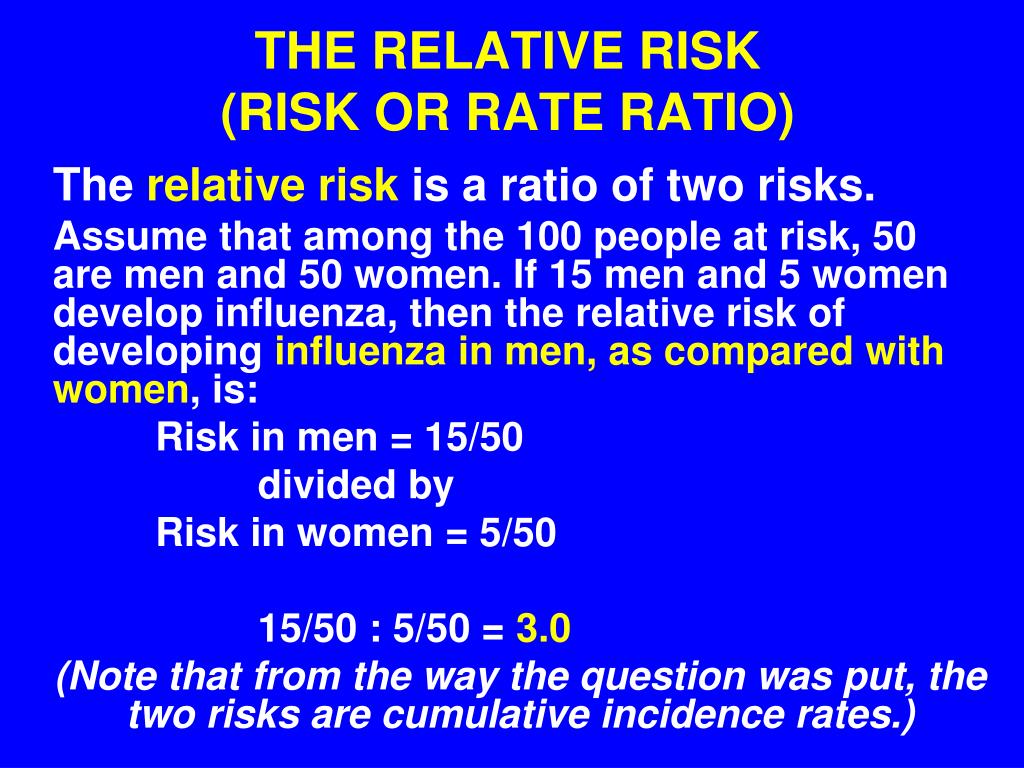 THE RELATIVE RISK
(RISK OR RATE RATIO)

The relative risk is a ratio of two risks.

Assume that among the 100 people at risk, 50 are men and 50 women. If 15 men and 5 women develop influenza, then the relative risk of developing influenza in men, as compared with women, is:

Risk in men = 15/50

divided by

Risk in women = 5/50

15/50 : 5/50 = 3.0

(Note that from the way the question was put, the two risks are cumulative incidence rates.)